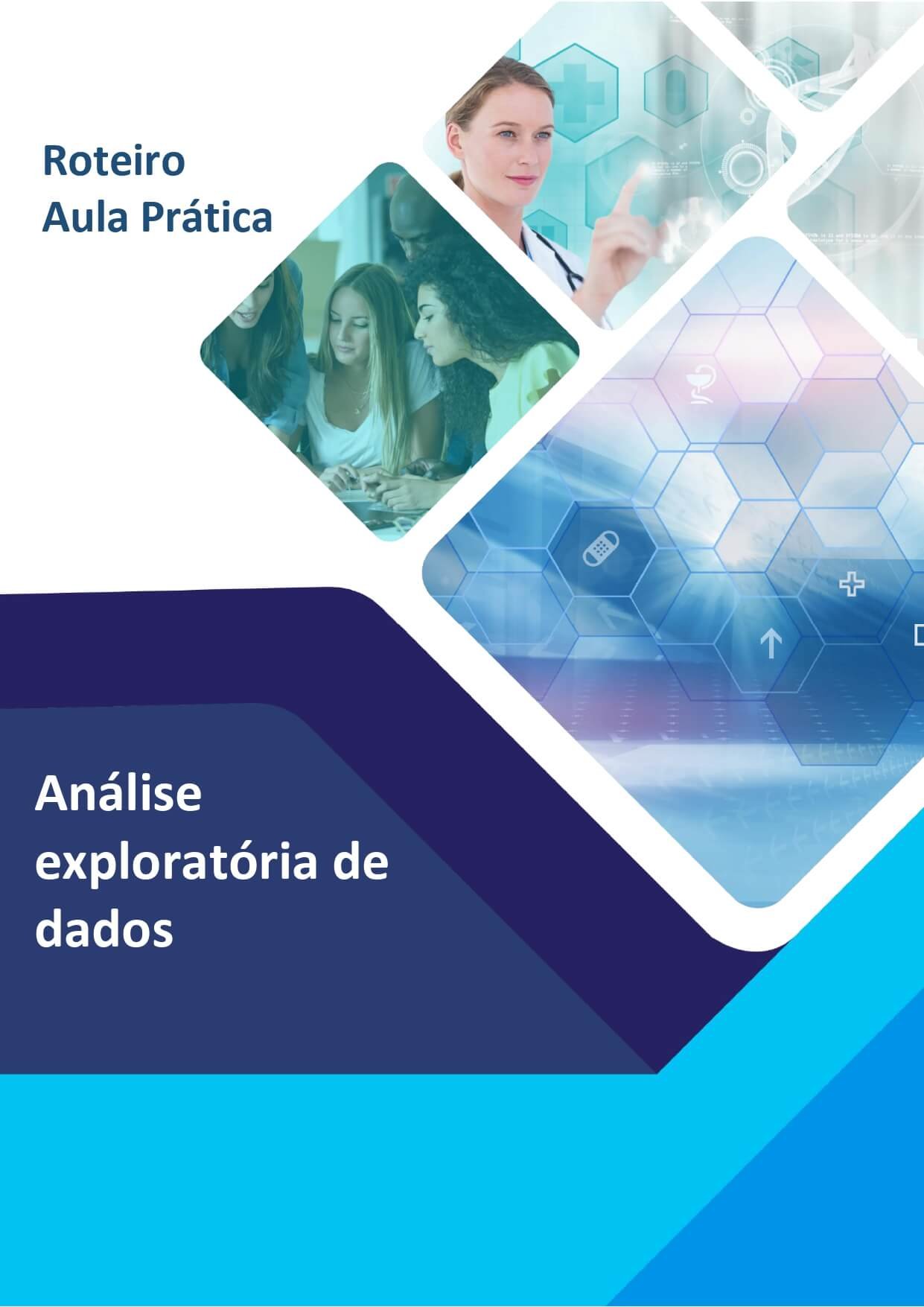 Roteiro
Aula Prática

Análise exploratória de dados